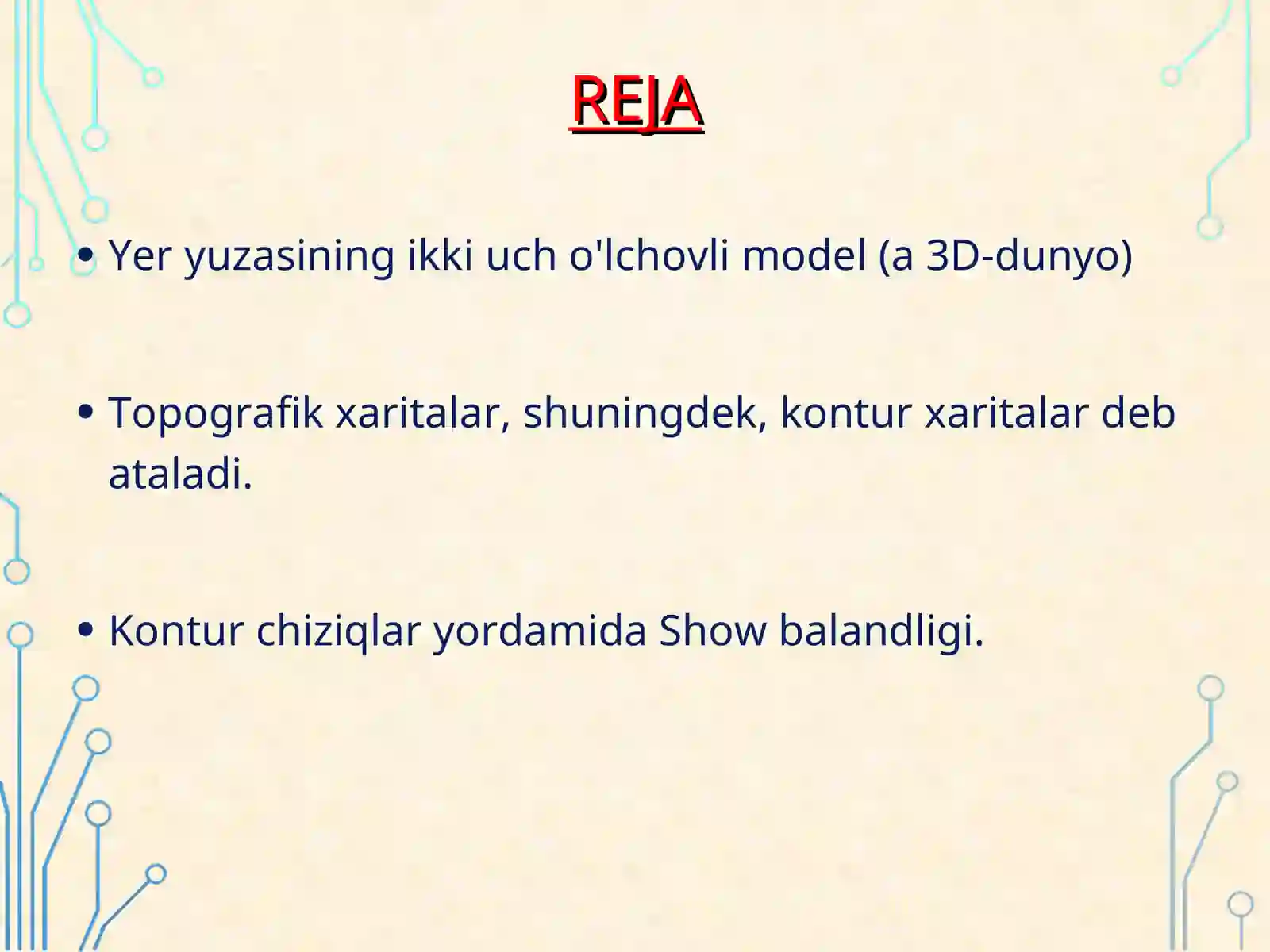 REJA

• Yer yuzasining ikki uch o'lchovli model (a 3D-dunyo)

• Topografik xaritalar, shuningdek, kontur xaritalar deb ataladi.

• Kontur chiziqlar yordamida Show balandligi.